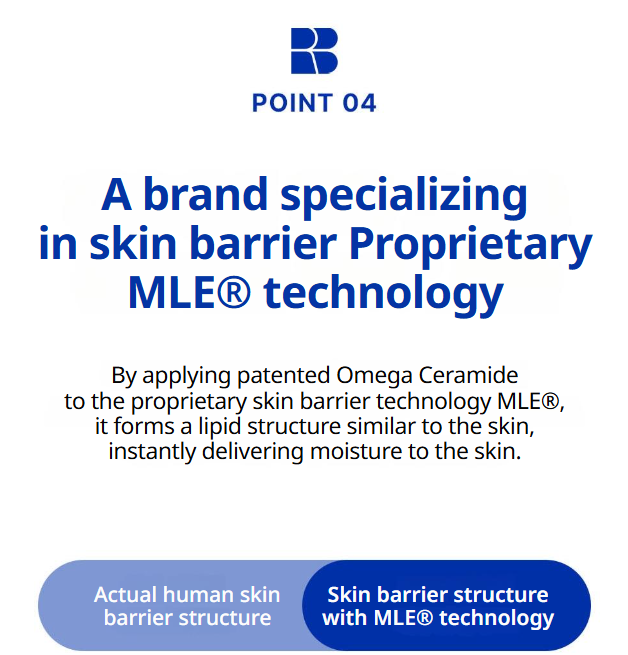 POINT 04

A brand specializing in skin barrier Proprietary MLE® technology

By applying patented Omega Ceramide to the proprietary skin barrier technology MLE®, it forms a lipid structure similar to the skin, instantly delivering moisture to the skin.

Actual human skin barrier structure

Skin barrier structure with MLE® technology